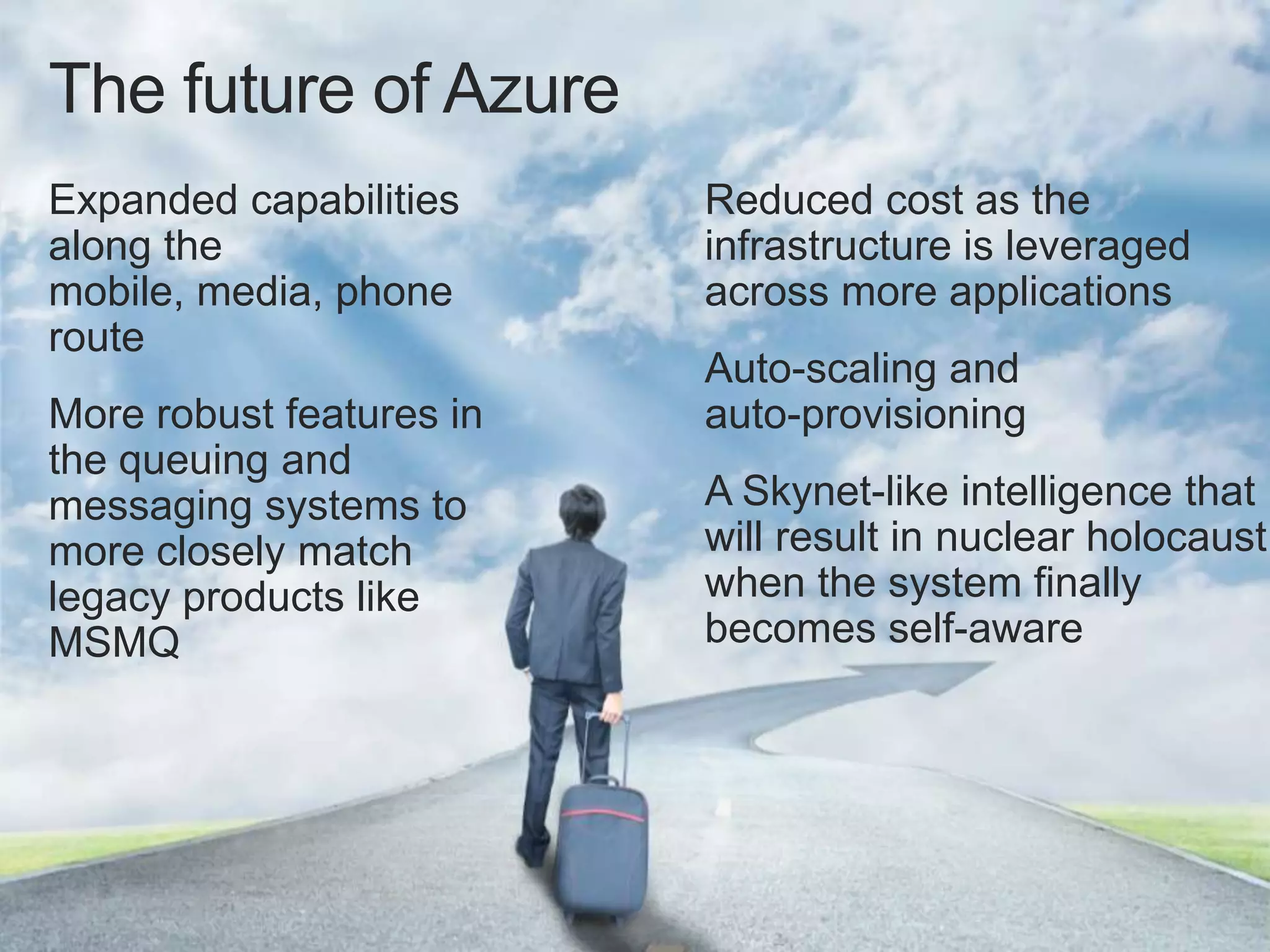 The future of Azure

Expanded capabilities along the mobile, media, phone route

More robust features in the queuing and messaging systems to more closely match legacy products like MSMQ

Reduced cost as the infrastructure is leveraged across more applications

Auto-scaling and auto-provisioning

A Skynet-like intelligence that will result in nuclear holocaust when the system finally becomes self-aware